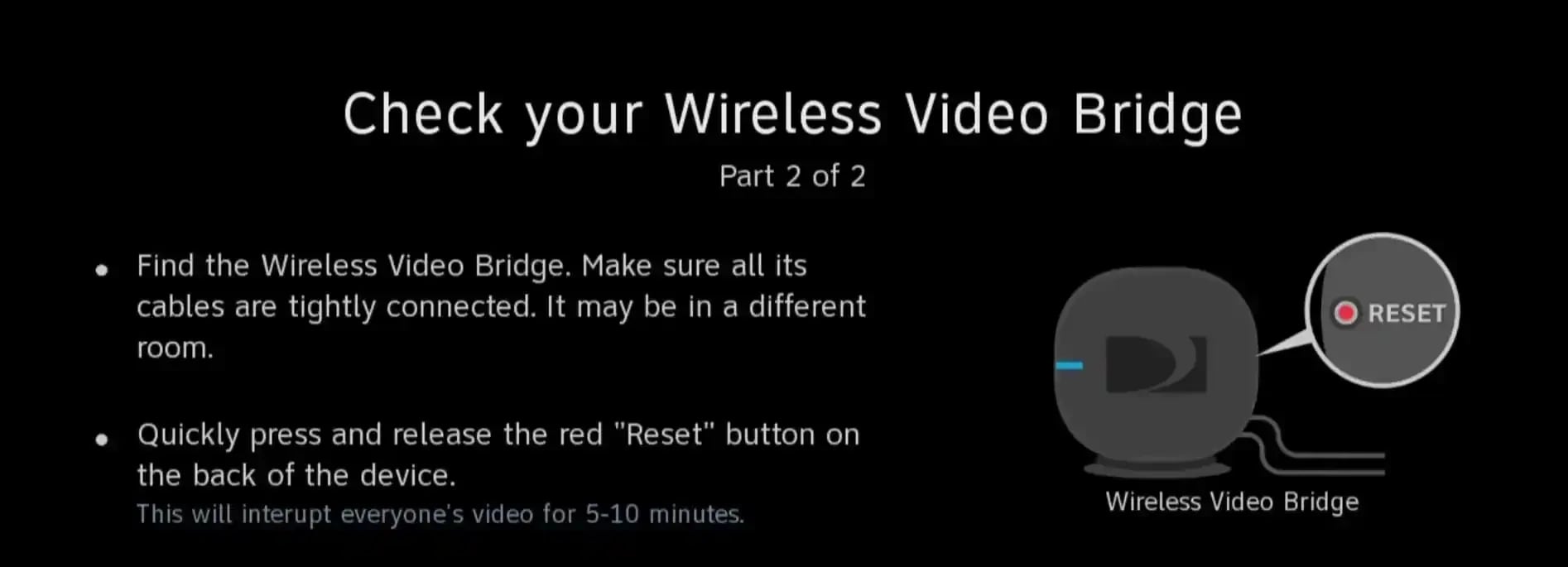 Check your Wireless Video Bridge

Part 2 of 2

• Find the Wireless Video Bridge. Make sure all its cables are tightly connected. It may be in a different room.

• Quickly press and release the red "Reset" button on the back of the device.
This will interupt everyone's video for 5-10 minutes.

RESET

Wireless Video Bridge